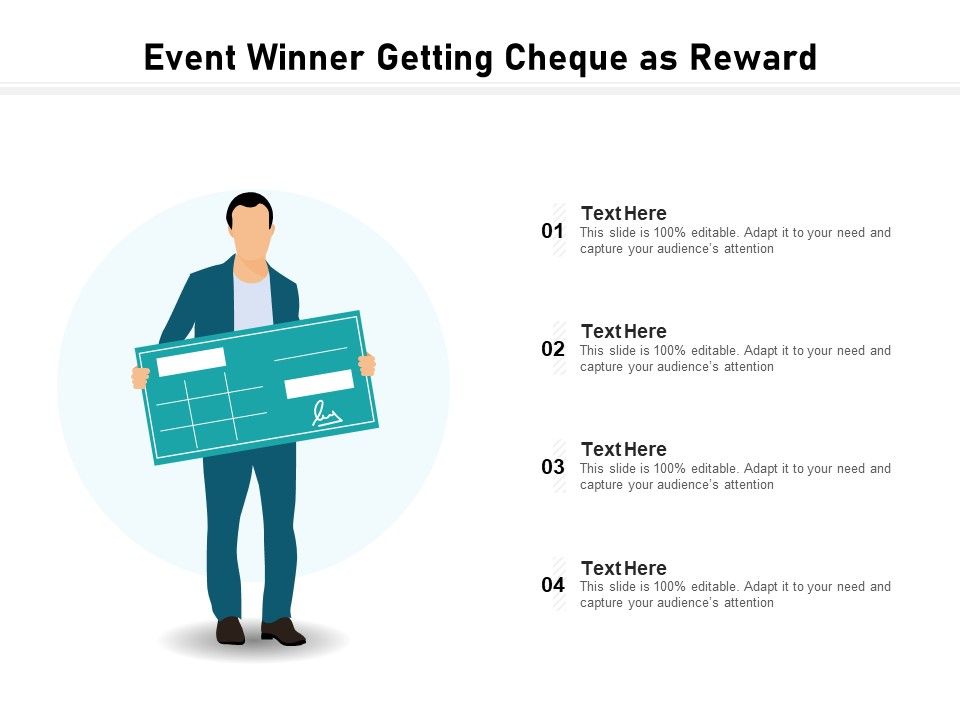 Event Winner Getting Cheque as Reward

01
Text Here
This slide is 100% editable. Adapt it to your need and capture your audience's attention

02
Text Here
This slide is 100% editable. Adapt it to your need and capture your audience's attention

03
Text Here
This slide is 100% editable. Adapt it to your need and capture your audience's attention

04
Text Here
This slide is 100% editable. Adapt it to your need and capture your audience's attention